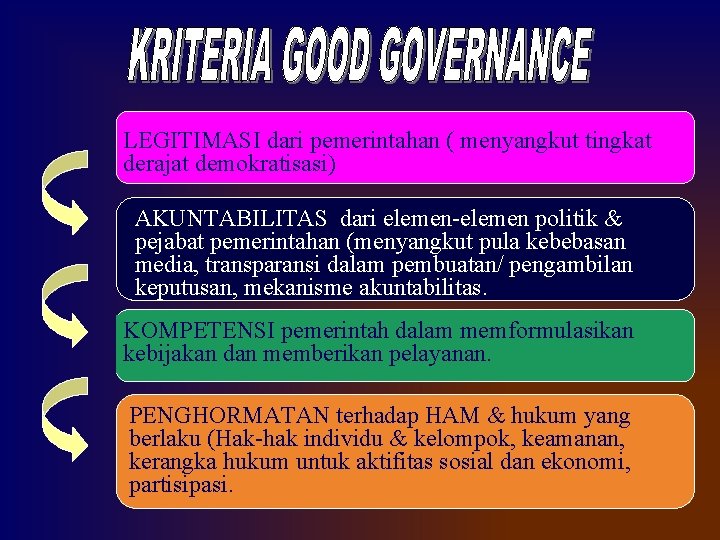 KRITERIA GOOD GOVERNANCE

LEGITIMASI dari pemerintahan ( menyangkut tingkat derajat demokratisasi)

AKUNTABILITAS dari elemen-elemen politik & pejabat pemerintahan (menyangkut pula kebebasan media, transparansi dalam pembuatan/ pengambilan keputusan, mekanisme akuntabilitas.

KOMPETENSI pemerintah dalam memformulasikan kebijakan dan memberikan pelayanan.

PENGHORMATAN terhadap HAM & hukum yang berlaku (Hak-hak individu & kelompok, keamanan, kerangka hukum untuk aktifitas sosial dan ekonomi, partisipasi.